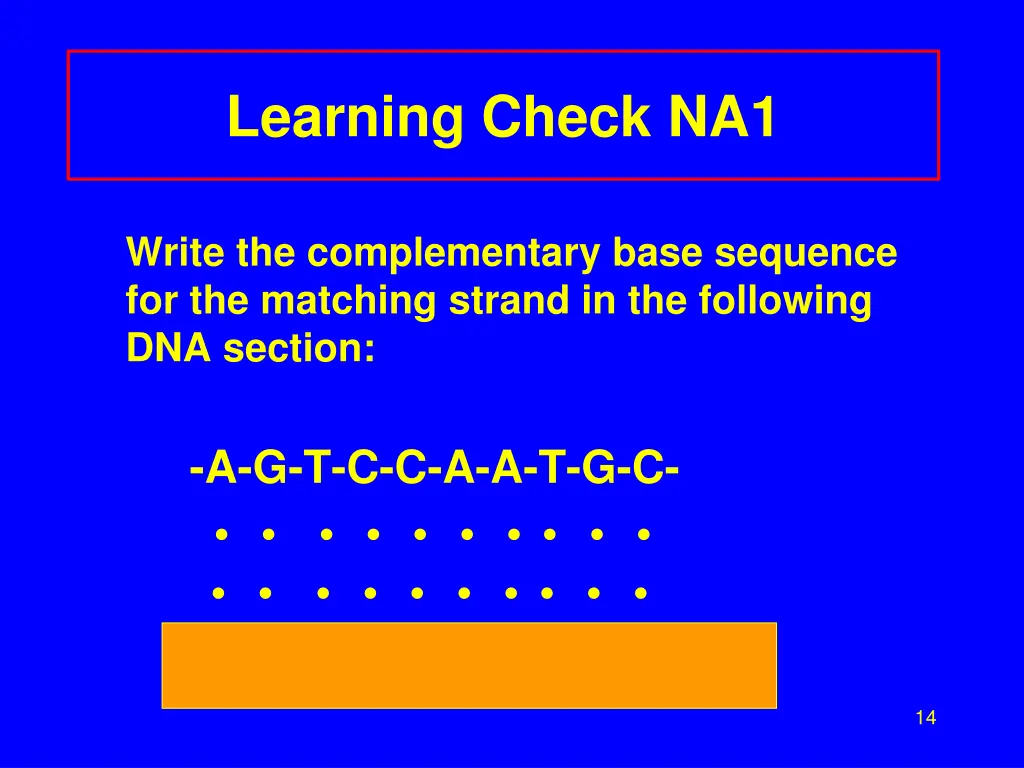 Learning Check NA1

Write the complementary base sequence for the matching strand in the following DNA section:

-A-G-T-C-C-A-A-T-G-C-

• • • • • • • • • •

• • • • • • • • • •

14